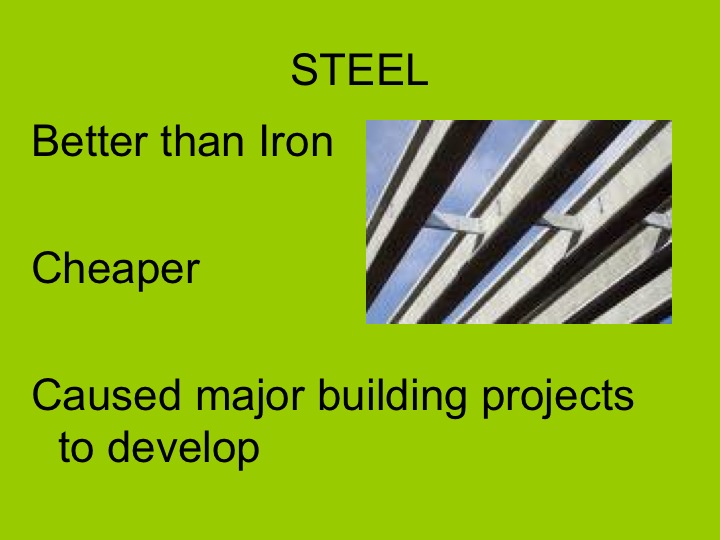 STEEL

Better than Iron

Cheaper

Caused major building projects to develop